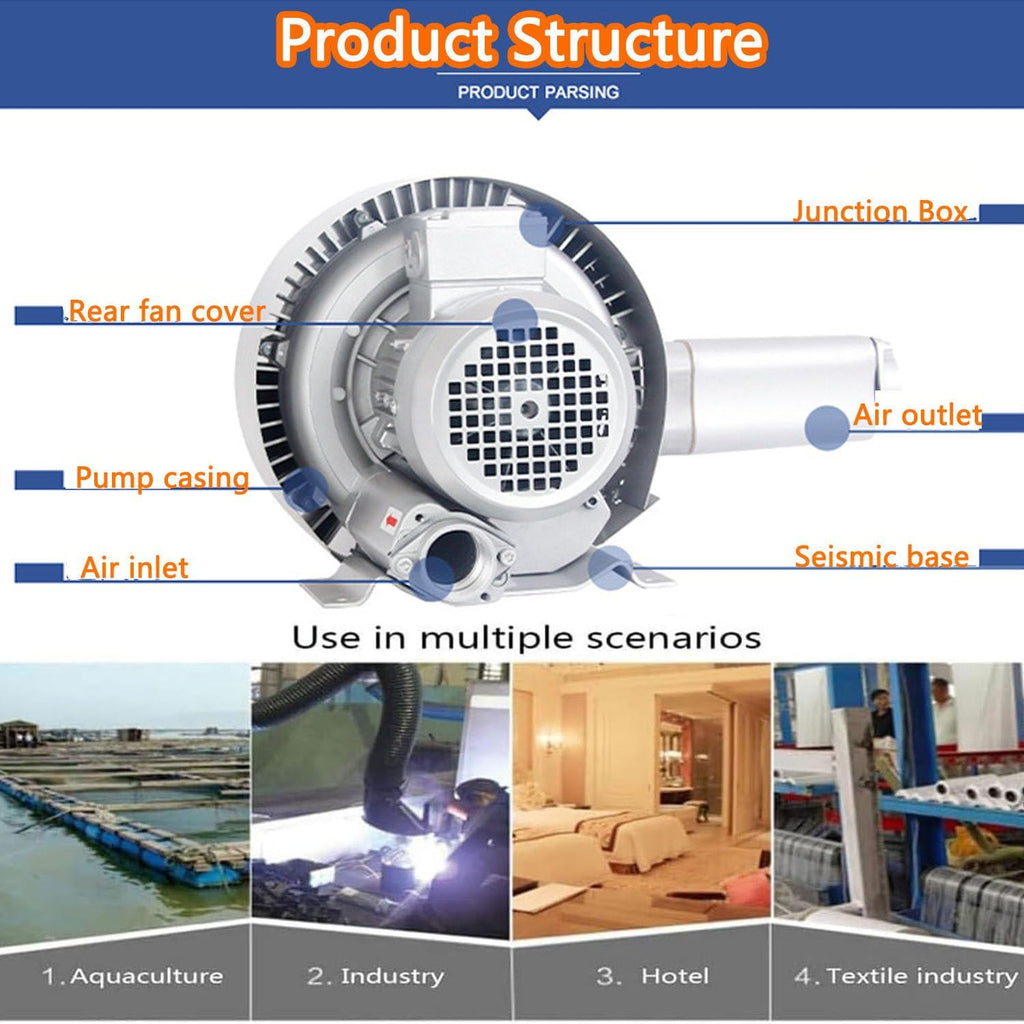 Product Structure
PRODUCT PARSING

Junction Box
Rear fan cover
Air outlet
Pump casing
Air inlet
Seismic base

Use in multiple scenarios

1. Aquaculture
2. Industry
3. Hotel
4. Textile industry